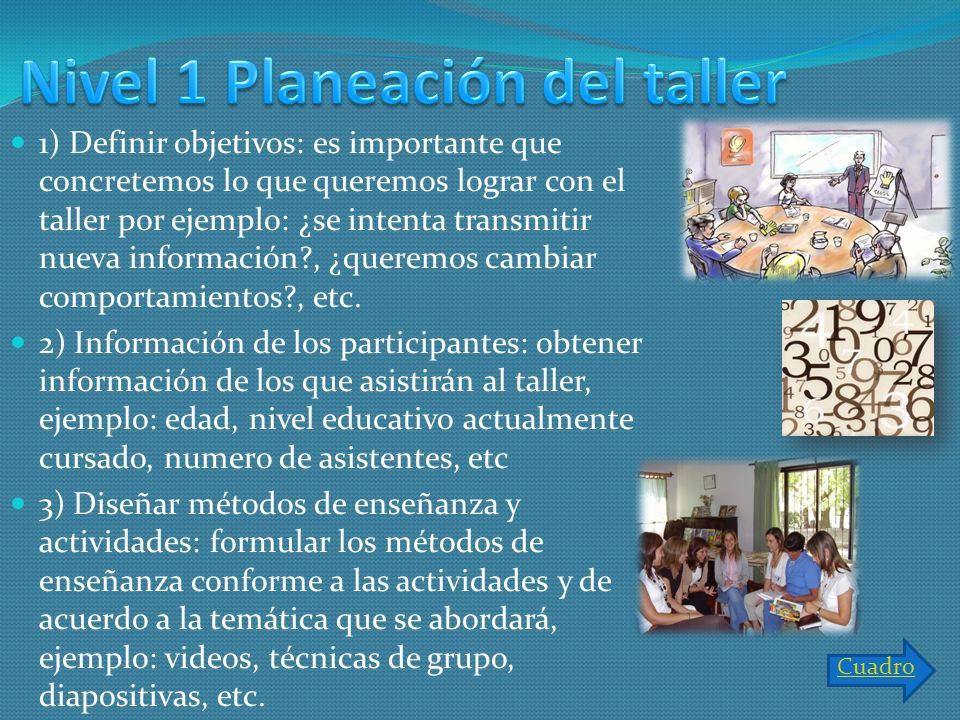 Nivel 1 Planeación del taller

1) Definir objetivos: es importante que concretemos lo que queremos lograr con el taller por ejemplo: ¿se intenta transmitir nueva información?, ¿queremos cambiar comportamientos?, etc.

2) Información de los participantes: obtener información de los que asistirán al taller, ejemplo: edad, nivel educativo actualmente cursado, numero de asistentes, etc

3) Diseñar métodos de enseñanza y actividades: formular los métodos de enseñanza conforme a las actividades y de acuerdo a la temática que se abordará, ejemplo: videos, técnicas de grupo, diapositivas, etc.

Cuadro